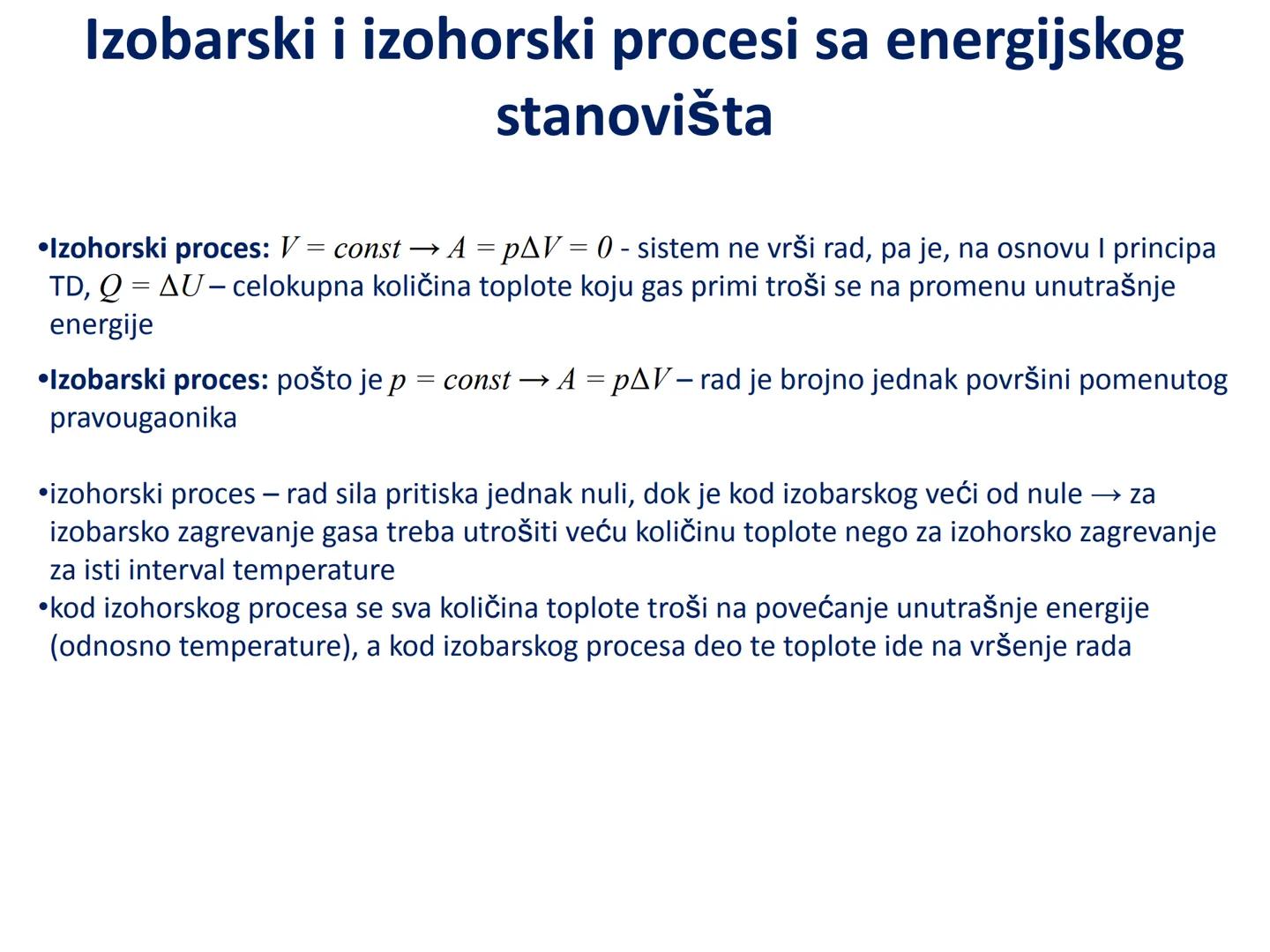 Izobarski i izohorski procesi sa energijskog stanovišta

•Izohorski proces: $V = const \rightarrow A = p\Delta V = 0$ - sistem ne vrši rad, pa je, na osnovu I principa TD, $Q = \Delta U$ – celokupna količina toplote koju gas primi troši se na promenu unutrašnje energije

•Izobarski proces: pošto je $p = const \rightarrow A = p\Delta V$ – rad je brojno jednak površini pomenutog pravougaonika

•izohorski proces – rad sila pritiska jednak nuli, dok je kod izobarskog veći od nule → za izobarsko zagrevanje gasa treba utrošiti veću količinu toplote nego za izohorsko zagrevanje za isti interval temperature
•kod izohorskog procesa se sva količina toplote troši na povećanje unutrašnje energije (odnosno temperature), a kod izobarskog procesa deo te toplote ide na vršenje rada